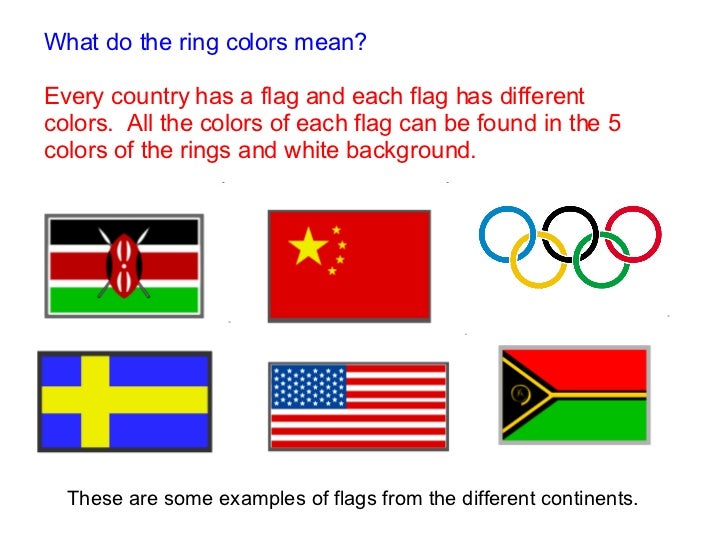 What do the ring colors mean?

Every country has a flag and each flag has different colors. All the colors of each flag can be found in the 5 colors of the rings and white background.

These are some examples of flags from the different continents.